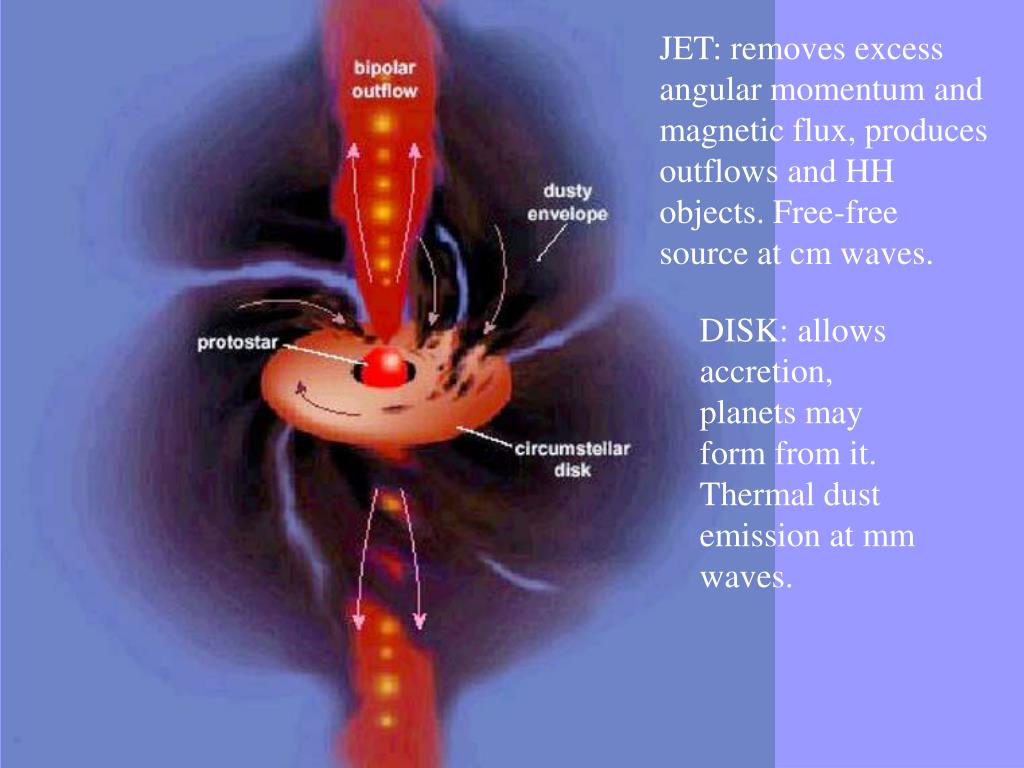 bipolar outflow

dusty envelope

protostar

circumstellar disk

JET: removes excess angular momentum and magnetic flux, produces outflows and HH objects. Free-free source at cm waves.

DISK: allows accretion, planets may form from it. Thermal dust emission at mm waves.